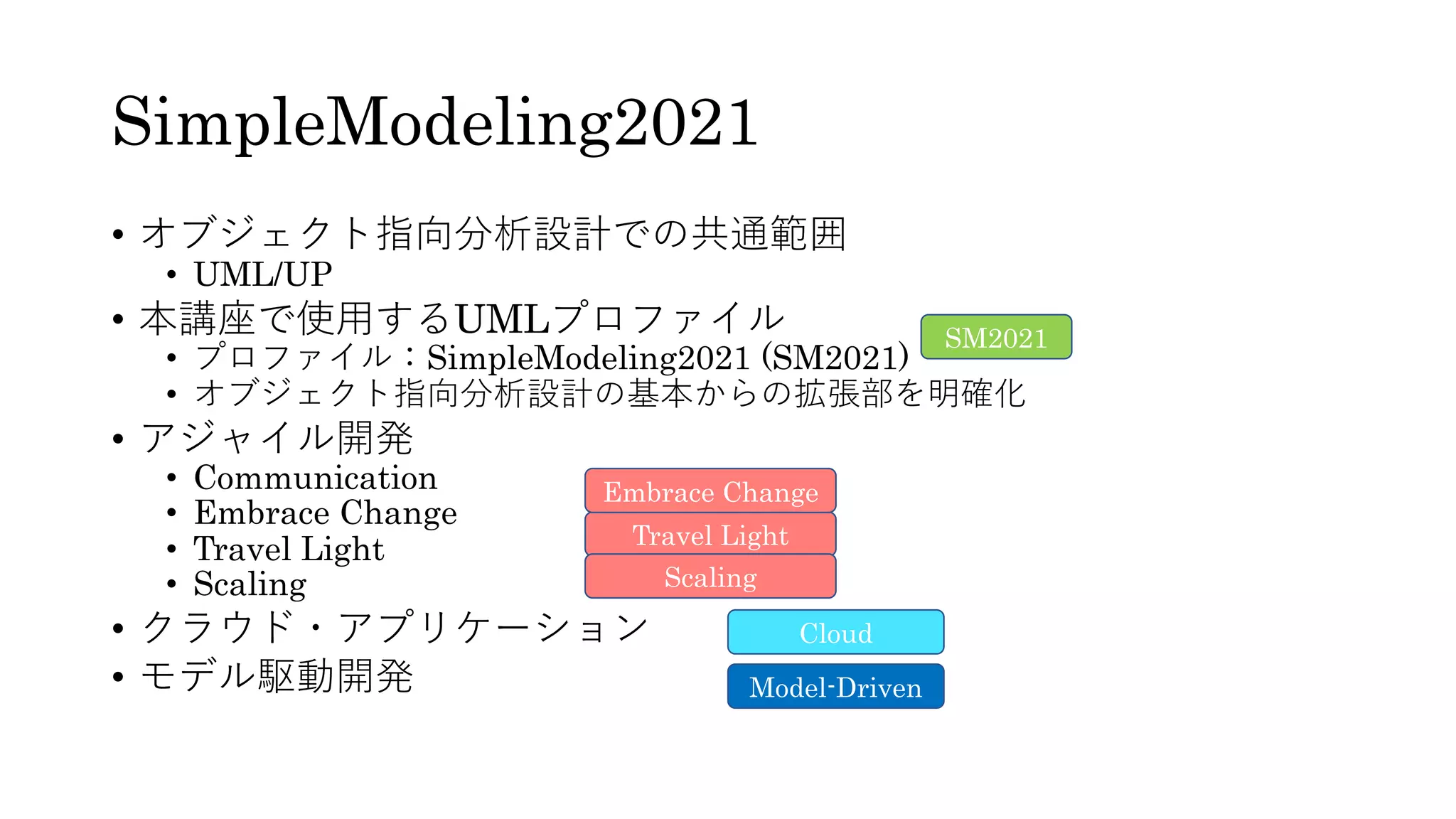 SimpleModeling2021

• オブジェクト指向分析設計での共通範囲
  • UML/UP
• 本講座で使用するUMLプロファイル
  • プロファイル：SimpleModeling2021 (SM2021)
  • オブジェクト指向分析設計の基本からの拡張部を明確化
• アジャイル開発
  • Communication
  • Embrace Change
  • Travel Light
  • Scaling
• クラウド・アプリケーション
• モデル駆動開発

SM2021

Embrace Change
Travel Light
Scaling

Cloud

Model-Driven